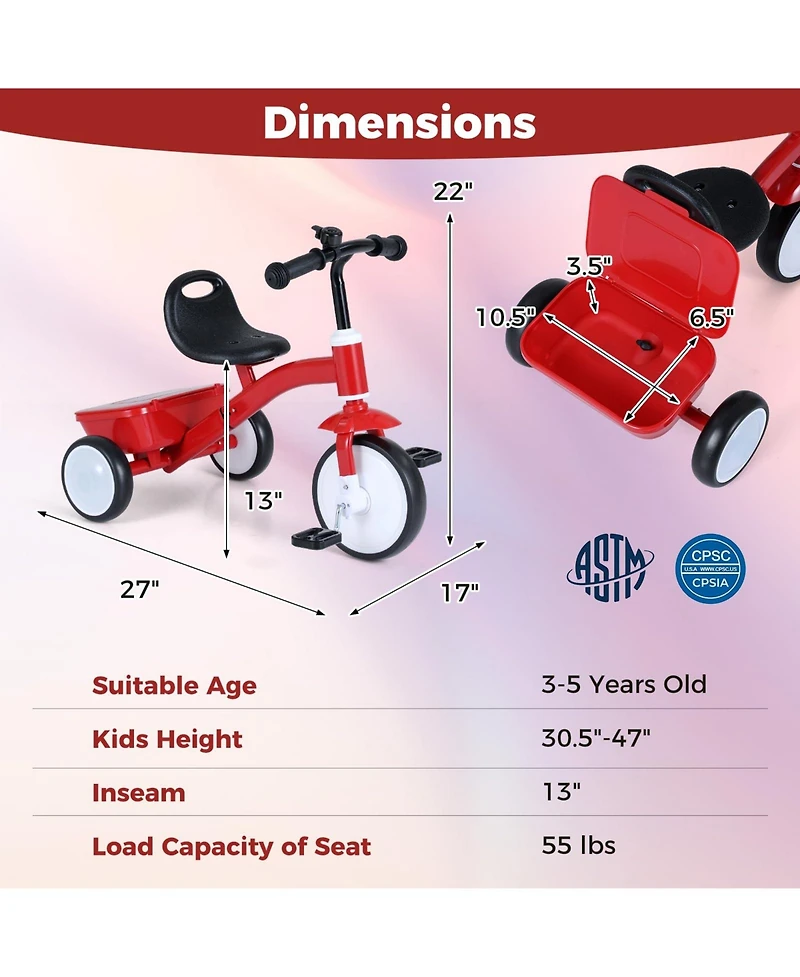 Dimensions

22"

13"

27"

17"

3.5"

10.5"

6.5"

ASTM

CPSC
U.S.A · WWW.CPSC.US
CPSIA

| Suitable Age | 3-5 Years Old |
|---|---|
| Kids Height | 30.5"-47" |
| Inseam | 13" |
| Load Capacity of Seat | 55 lbs |